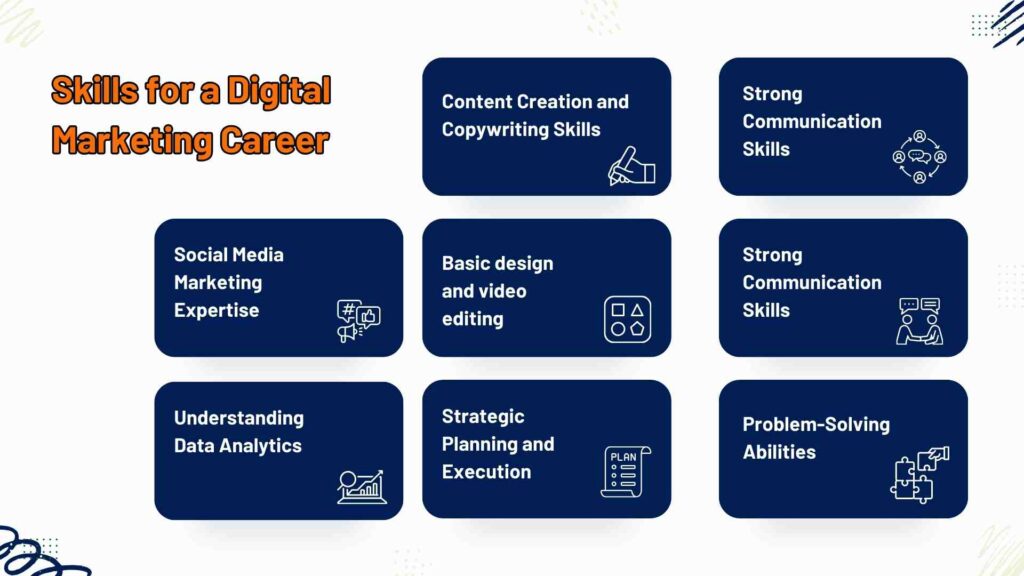 Skills for a Digital Marketing Career

Content Creation and Copywriting Skills

Strong Communication Skills

Social Media Marketing Expertise

Basic design and video editing

Strong Communication Skills

Understanding Data Analytics

Strategic Planning and Execution

PLAN

Problem-Solving Abilities